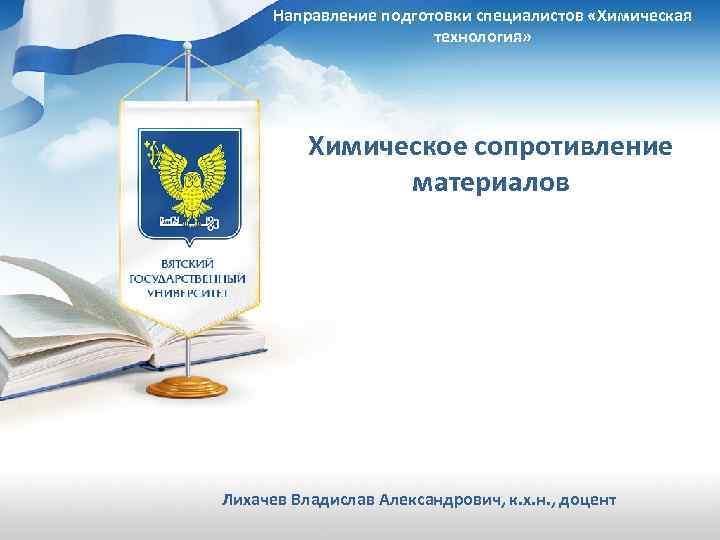 Направление подготовки специалистов «Химическая технология»

ВЯТСКИЙ ГОСУДАРСТВЕННЫЙ УНИВЕРСИТЕТ

Химическое сопротивление материалов

Лихачев Владислав Александрович, к.х.н., доцент